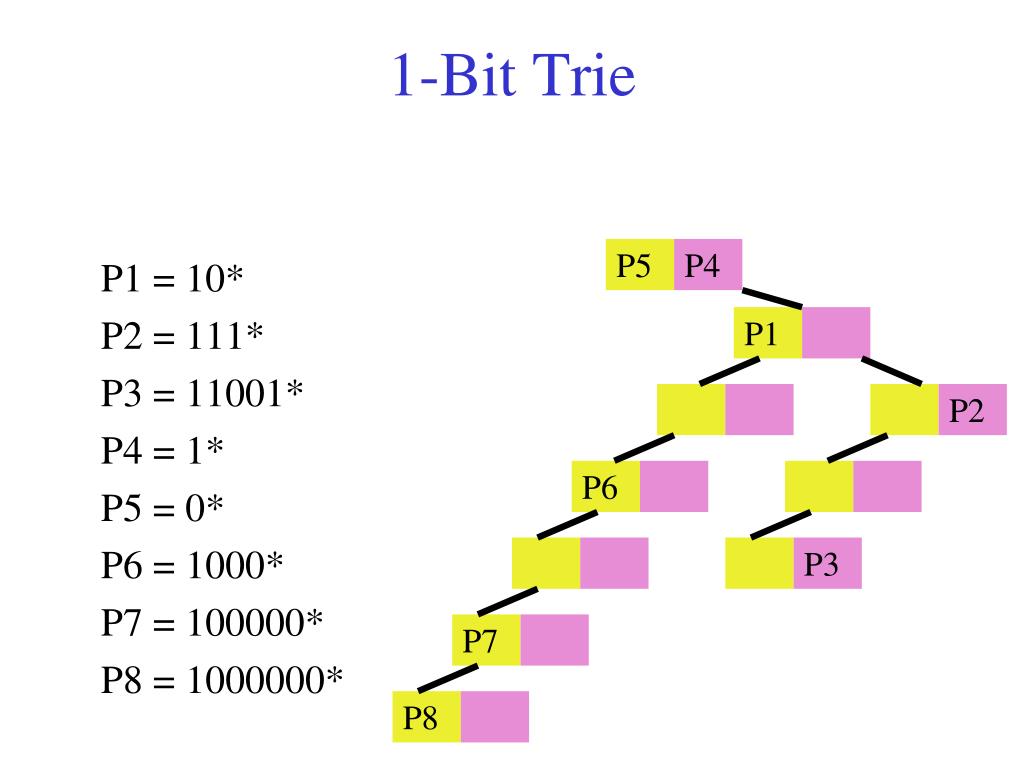 1-Bit Trie

P1 = 10*
P2 = 111*
P3 = 11001*
P4 = 1*
P5 = 0*
P6 = 1000*
P7 = 100000*
P8 = 1000000*

P5 P4
P1
P2
P6
P3
P7
P8